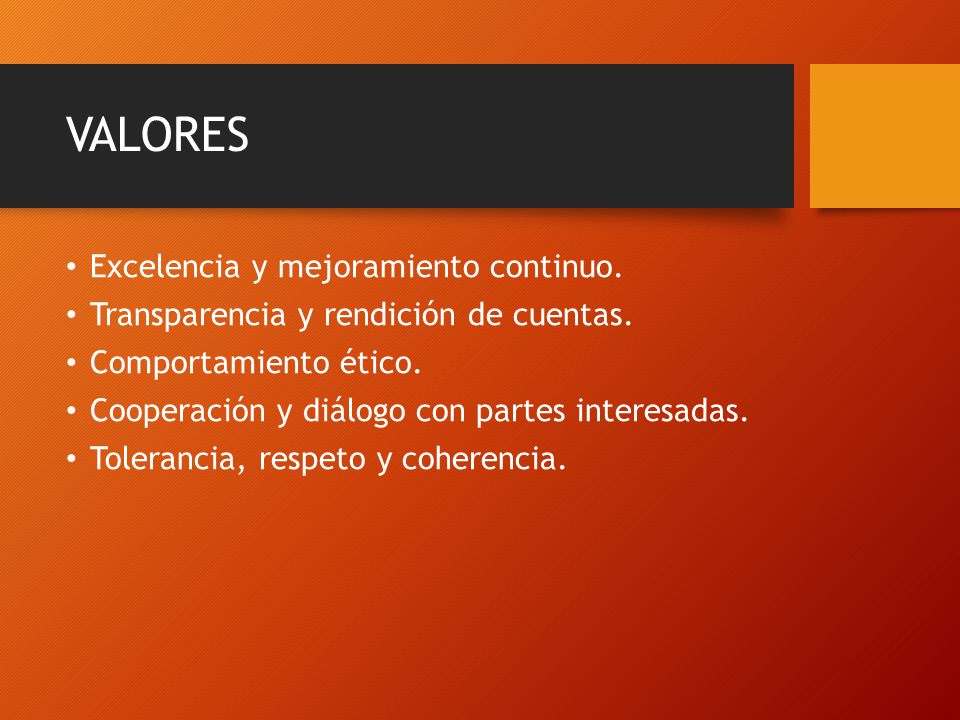 VALORES

• Excelencia y mejoramiento continuo.
• Transparencia y rendición de cuentas.
• Comportamiento ético.
• Cooperación y diálogo con partes interesadas.
• Tolerancia, respeto y coherencia.